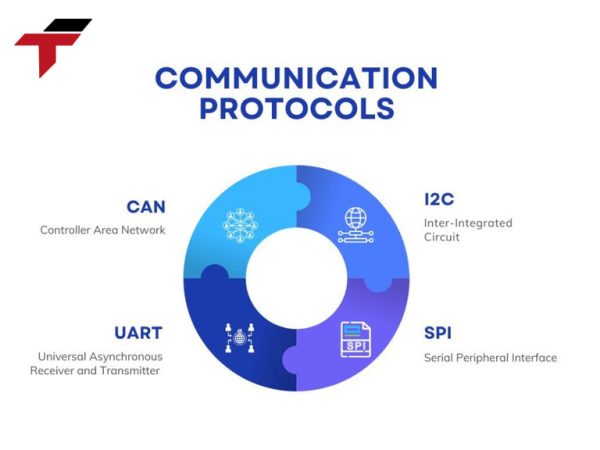 COMMUNICATION PROTOCOLS

CAN
Controller Area Network

I2C
Inter-Integrated Circuit

UART
Universal Asynchronous Receiver and Transmitter

SPI
Serial Peripheral Interface

SPI